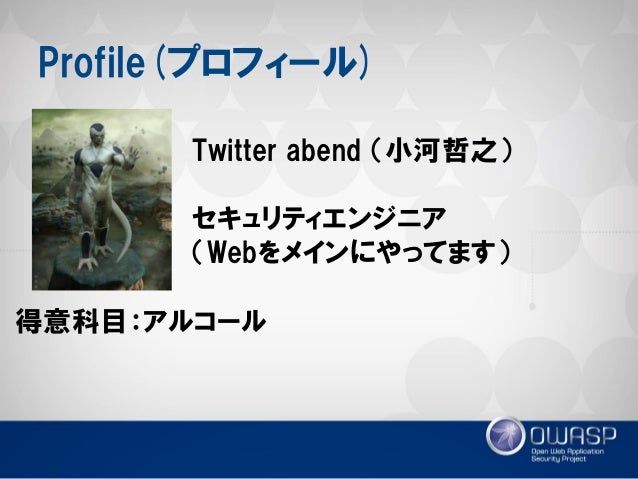 Profile (プロフィール)

Twitter abend ( 小河哲之 )

セキュリティエンジニア
( Webをメインにやってます )

得意科目:アルコール

OWASP
Open Web Application Security Project